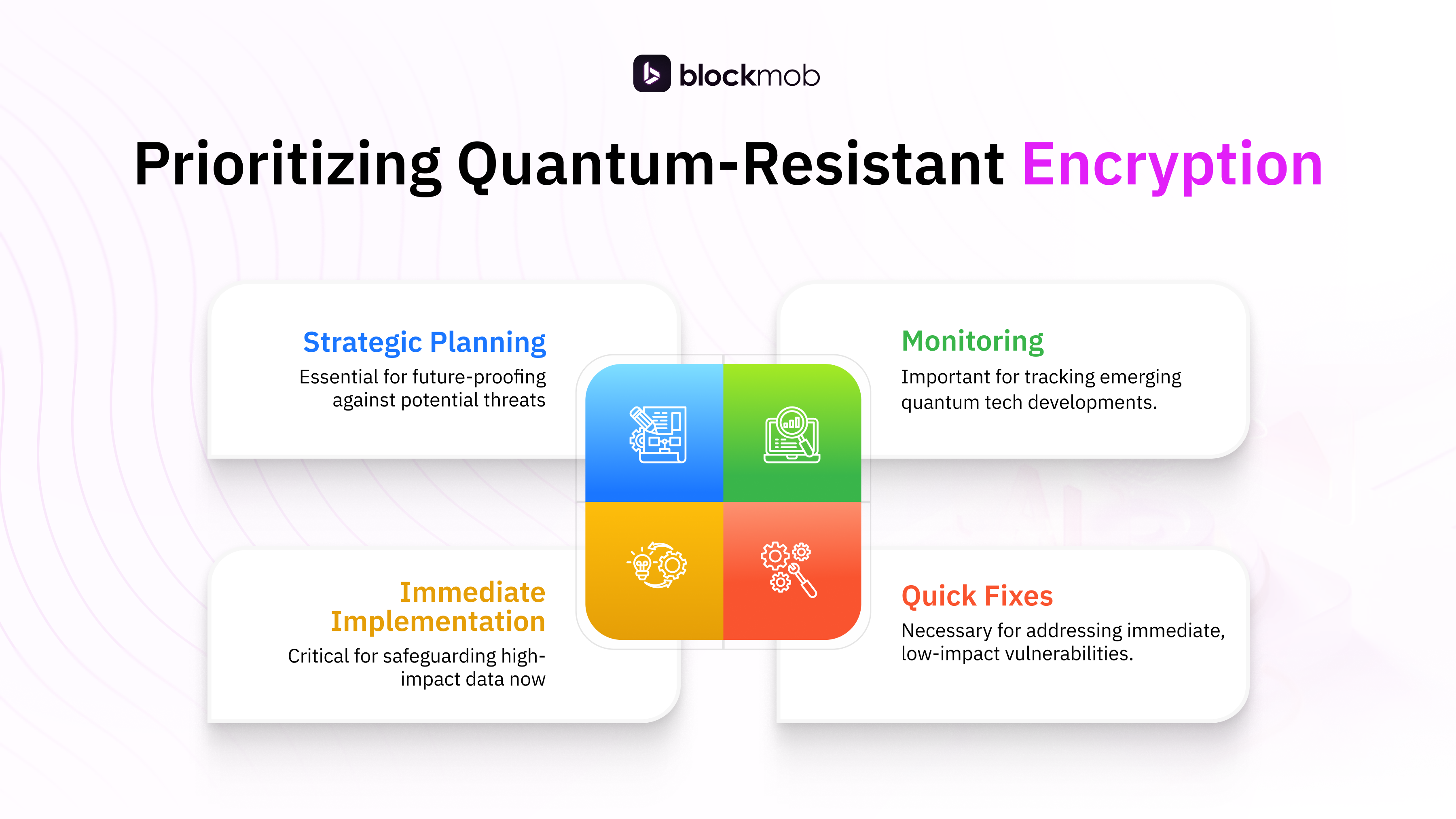 blockmob

Prioritizing Quantum-Resistant Encryption

Strategic Planning
Essential for future-proofing against potential threats

Monitoring
Important for tracking emerging quantum tech developments.

Immediate Implementation
Critical for safeguarding high-impact data now

Quick Fixes
Necessary for addressing immediate, low-impact vulnerabilities.